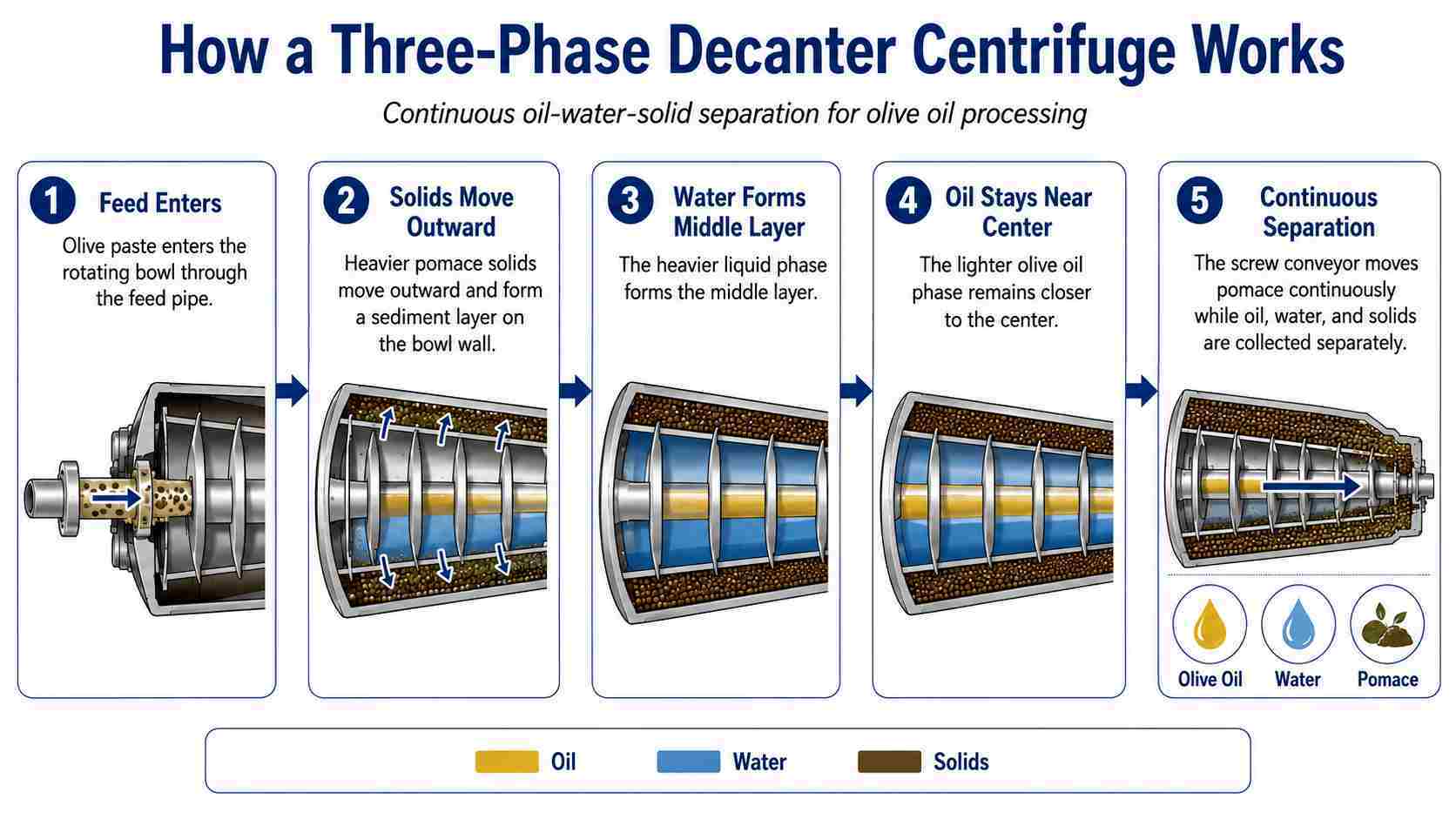 How a Three-Phase Decanter Centrifuge Works

Continuous oil-water-solid separation for olive oil processing

1 Feed Enters

Olive paste enters the rotating bowl through the feed pipe.

2 Solids Move Outward

Heavier pomace solids move outward and form a sediment layer on the bowl wall.

3 Water Forms Middle Layer

The heavier liquid phase forms the middle layer.

4 Oil Stays Near Center

The lighter olive oil phase remains closer to the center.

5 Continuous Separation

The screw conveyor moves pomace continuously while oil, water, and solids are collected separately.

Olive Oil

Water

Pomace

Oil

Water

Solids